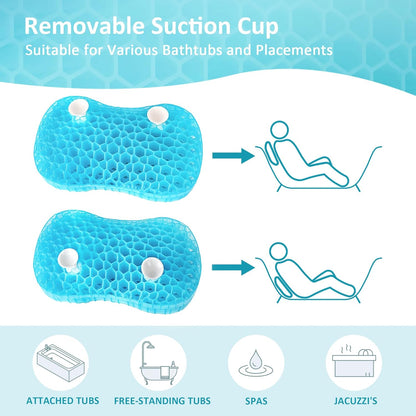 Removable Suction Cup
Suitable for Various Bathtubs and Placements

ATTACHED TUBS
FREE-STANDING TUBS
SPAS
JACUZZI'S